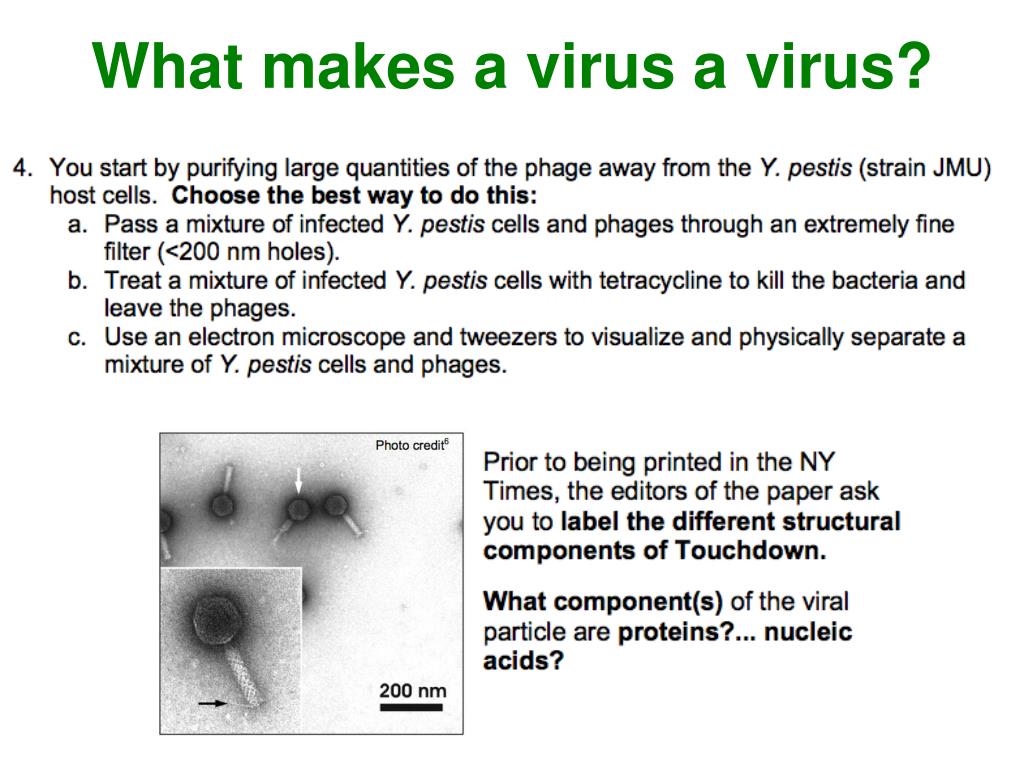 What makes a virus a virus?

4. You start by purifying large quantities of the phage away from the Y. pestis (strain JMU) host cells. Choose the best way to do this:
a. Pass a mixture of infected Y. pestis cells and phages through an extremely fine filter (<200 nm holes).
b. Treat a mixture of infected Y. pestis cells with tetracycline to kill the bacteria and leave the phages.
c. Use an electron microscope and tweezers to visualize and physically separate a mixture of Y. pestis cells and phages.

Photo credit$^6$

200 nm

Prior to being printed in the NY Times, the editors of the paper ask you to label the different structural components of Touchdown.

What component(s) of the viral particle are proteins?... nucleic acids?